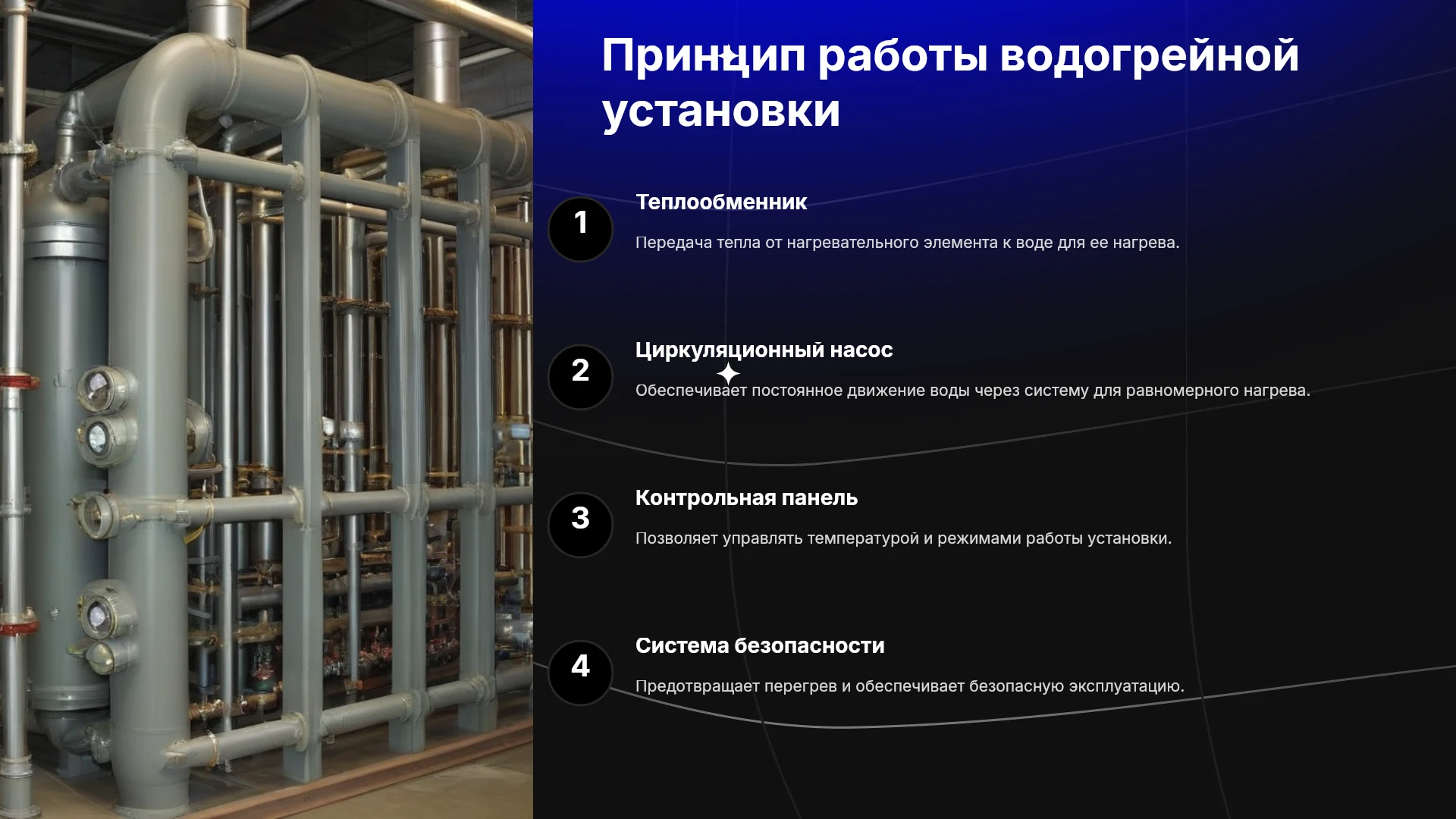 Принцип работы водогрейной установки

1

Теплообменник

Передача тепла от нагревательного элемента к воде для ее нагрева.

2

Циркуляционный насос

Обеспечивает постоянное движение воды через систему для равномерного нагрева.

3

Контрольная панель

Позволяет управлять температурой и режимами работы установки.

4

Система безопасности

Предотвращает перегрев и обеспечивает безопасную эксплуатацию.